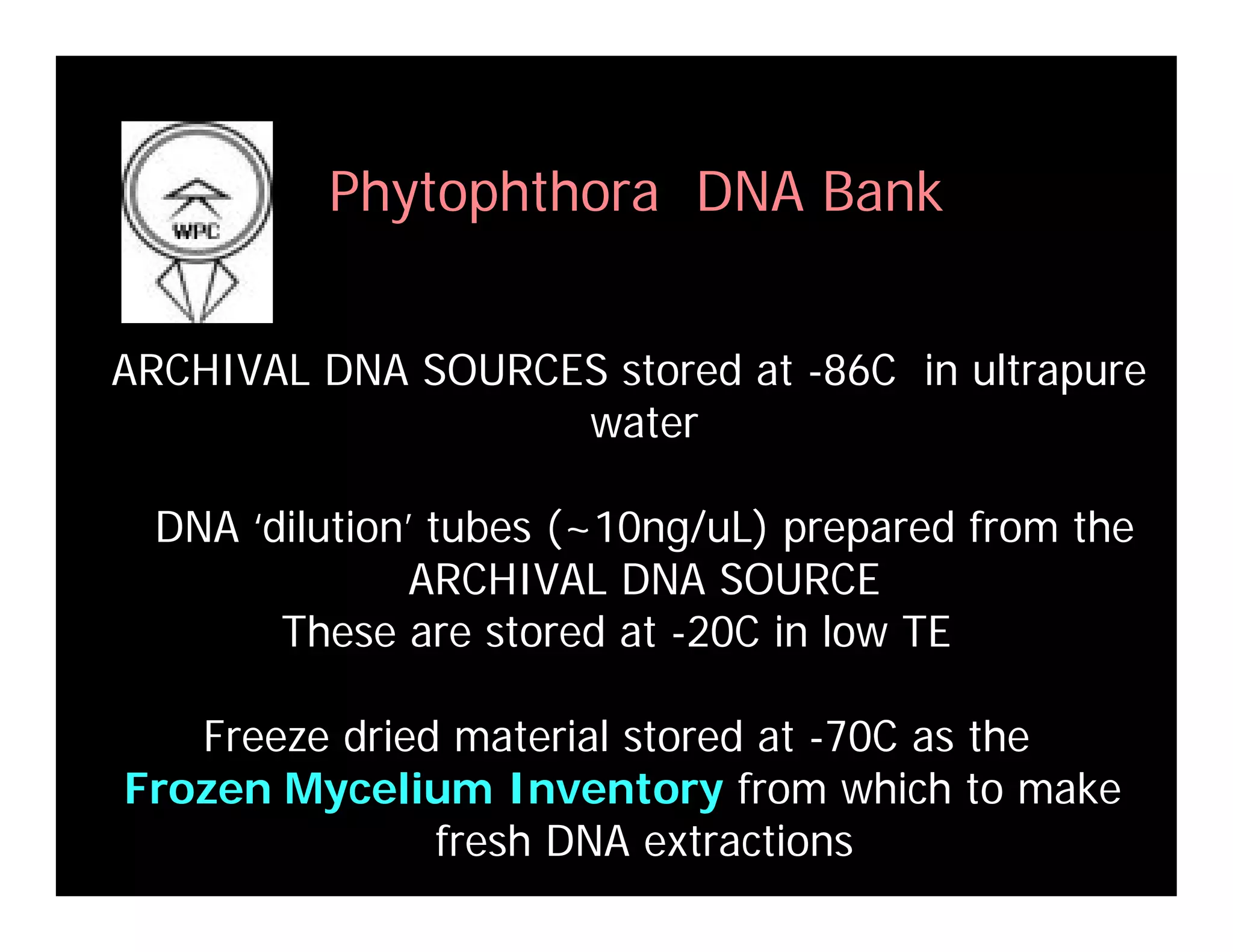 WPC

Phytophthora DNA Bank

ARCHIVAL DNA SOURCES stored at -86C in ultrapure water

DNA ‘dilution’ tubes (~10ng/uL) prepared from the ARCHIVAL DNA SOURCE
These are stored at -20C in low TE

Freeze dried material stored at -70C as the Frozen Mycelium Inventory from which to make fresh DNA extractions